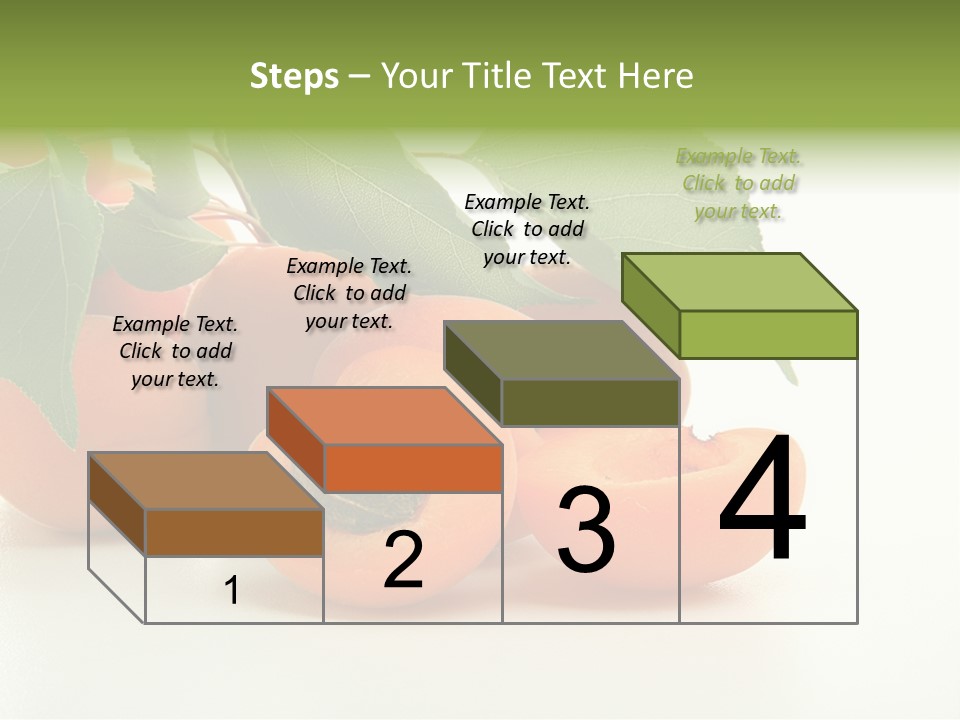 Steps – Your Title Text Here

Example Text. Click to add your text.

Example Text. Click to add your text.

Example Text. Click to add your text.

Example Text. Click to add your text.

1

2

3

4